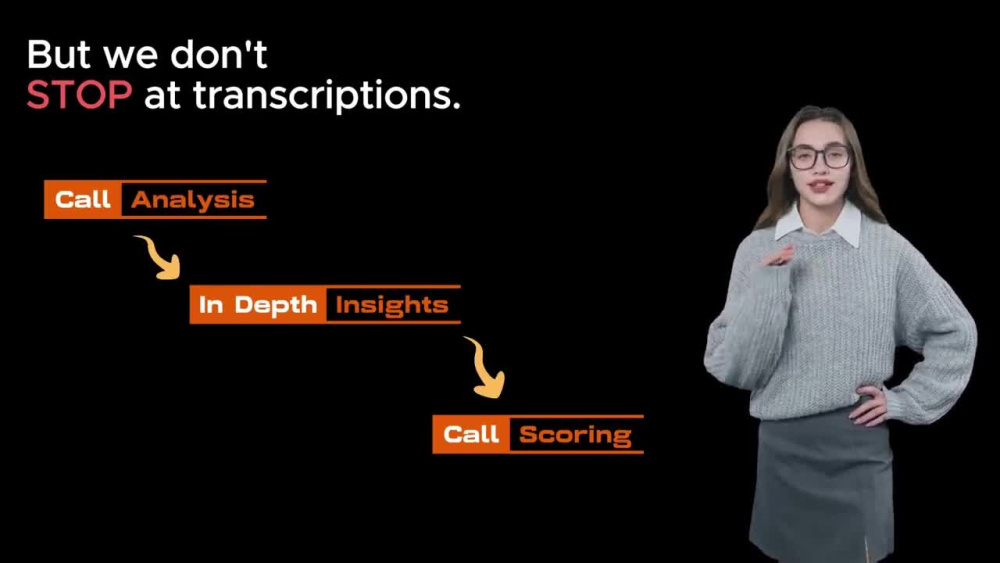 But we don't STOP at transcriptions.

Call Analysis

In Depth Insights

Call Scoring